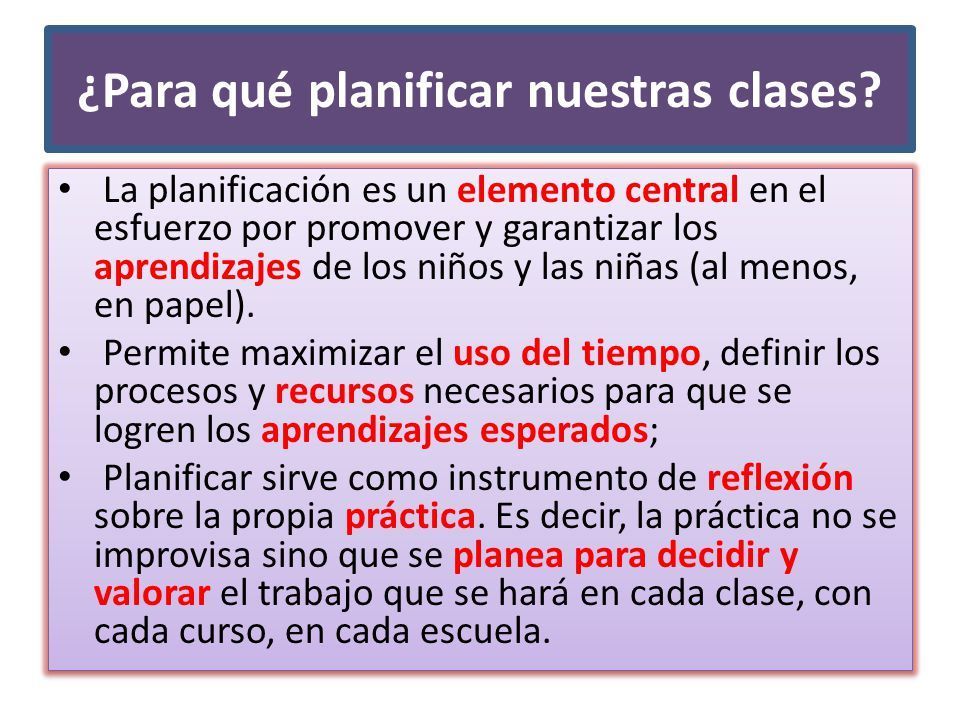 ¿Para qué planificar nuestras clases?

• La planificación es un elemento central en el esfuerzo por promover y garantizar los aprendizajes de los niños y las niñas (al menos, en papel).

• Permite maximizar el uso del tiempo, definir los procesos y recursos necesarios para que se logren los aprendizajes esperados;

• Planificar sirve como instrumento de reflexión sobre la propia práctica. Es decir, la práctica no se improvisa sino que se planea para decidir y valorar el trabajo que se hará en cada clase, con cada curso, en cada escuela.